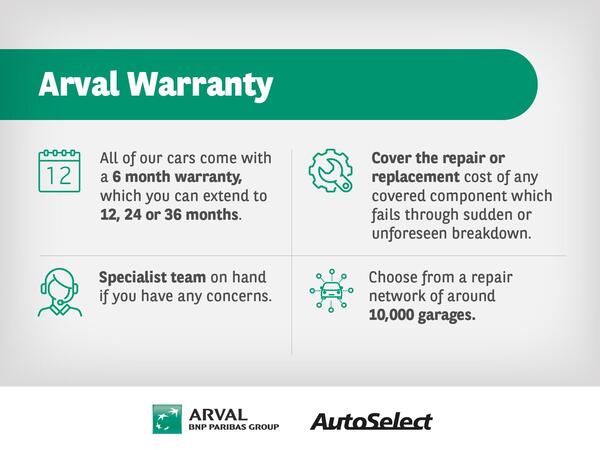 Arval Warranty

12

All of our cars come with a 6 month warranty, which you can extend to 12, 24 or 36 months.

Cover the repair or replacement cost of any covered component which fails through sudden or unforeseen breakdown.

Specialist team on hand if you have any concerns.

Choose from a repair network of around 10,000 garages.

ARVAL
BNP PARIBAS GROUP

AutoSelect